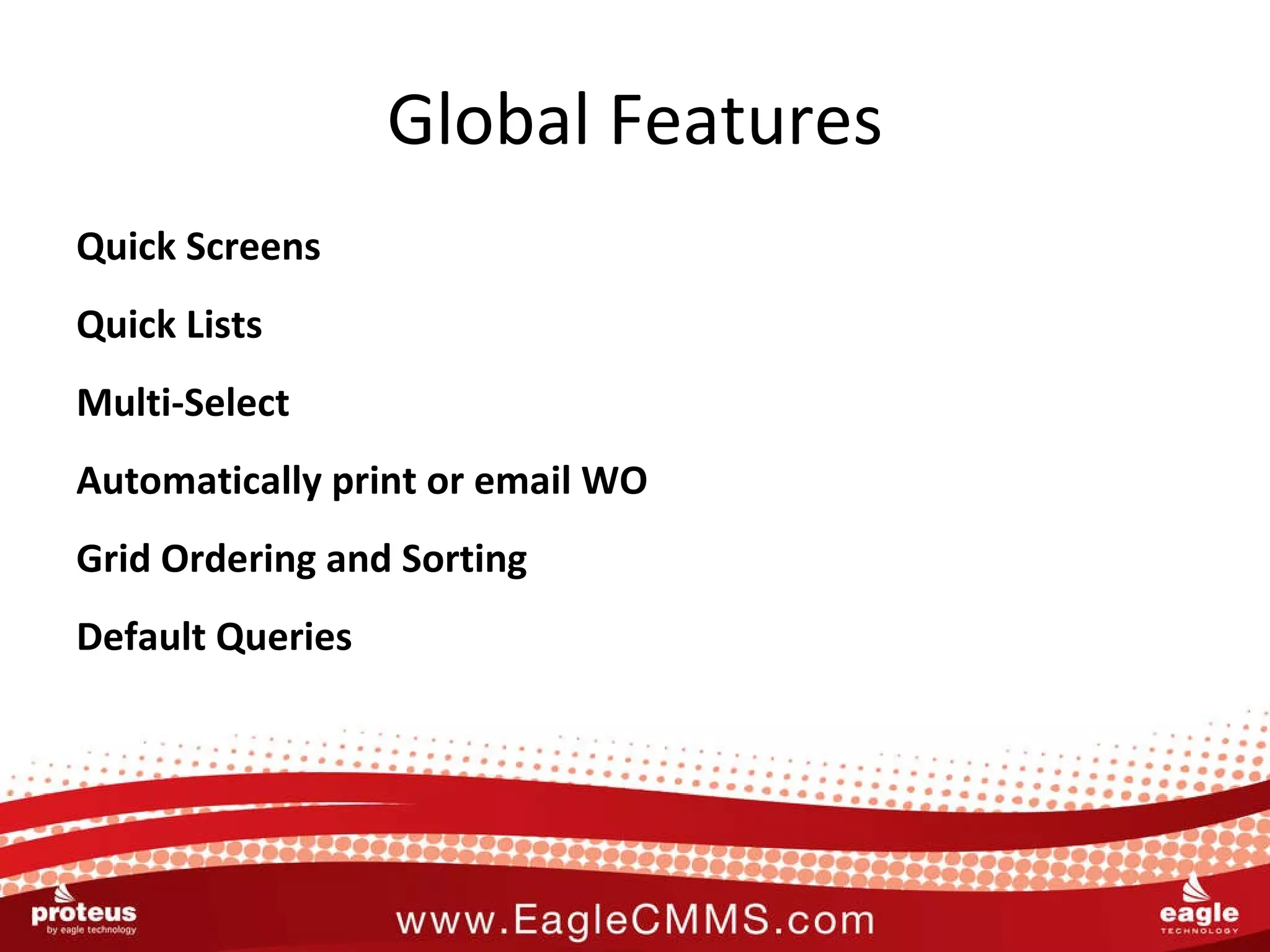 Global Features

Quick Screens

Quick Lists

Multi-Select

Automatically print or email WO

Grid Ordering and Sorting

Default Queries

proteus
by eagle technology

www.EagleCMMS.com

eagle
TECHNOLOGY